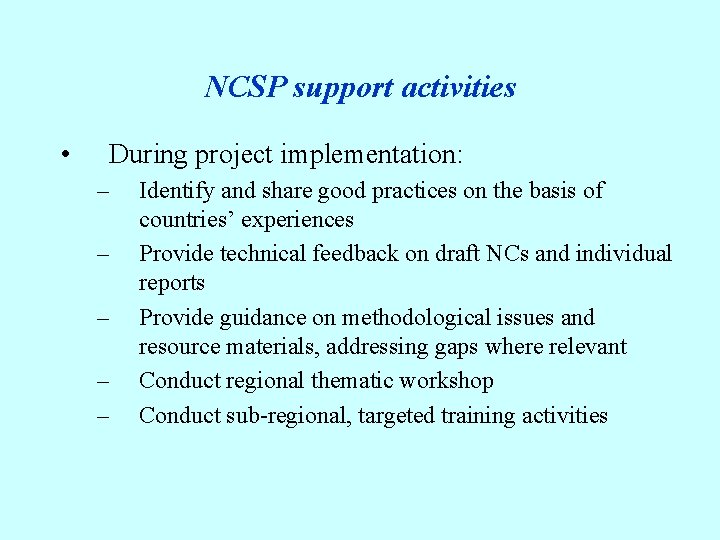 NCSP support activities

• During project implementation:

– Identify and share good practices on the basis of countries’ experiences
– Provide technical feedback on draft NCs and individual reports
– Provide guidance on methodological issues and resource materials, addressing gaps where relevant
– Conduct regional thematic workshop
– Conduct sub-regional, targeted training activities